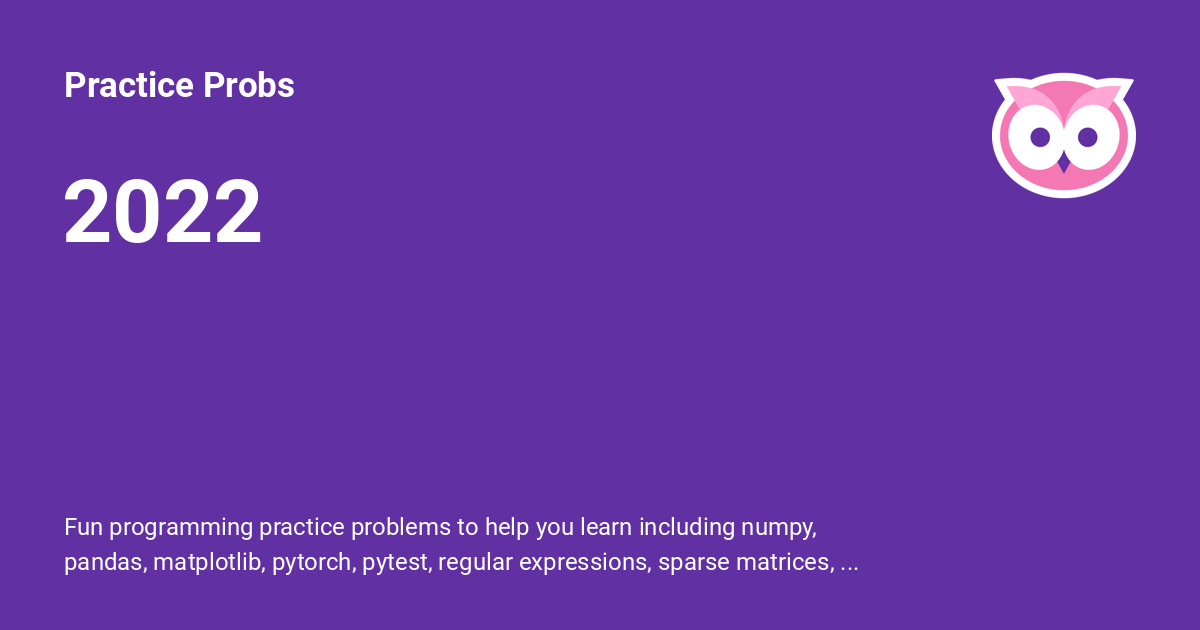 Practice Probs

2022

Fun programming practice problems to help you learn including numpy, pandas, matplotlib, pytorch, pytest, regular expressions, sparse matrices, ...